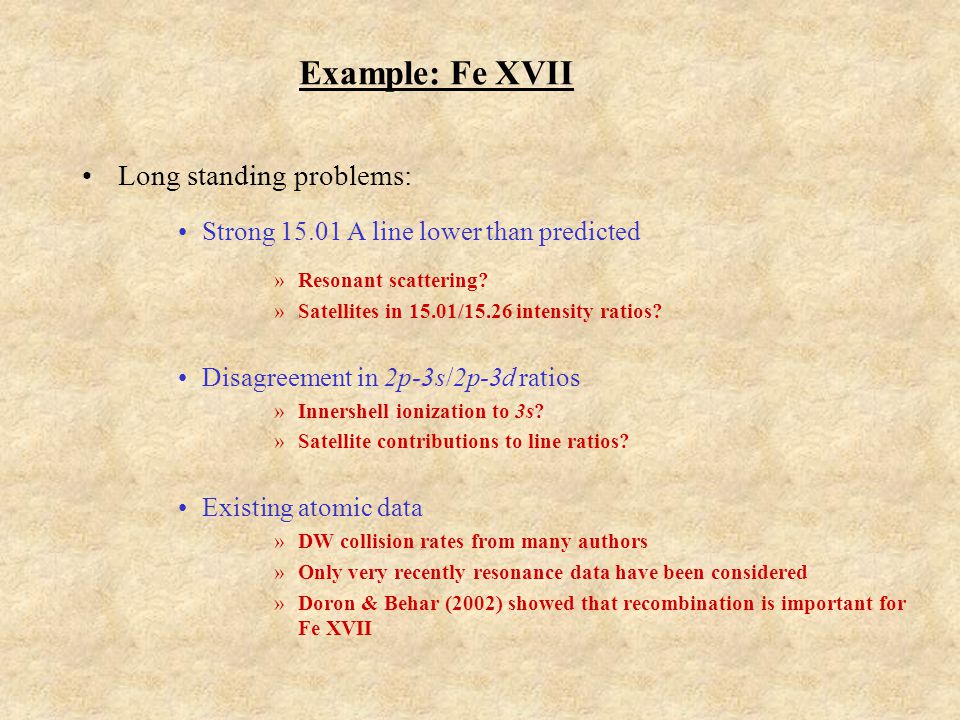 Example: Fe XVII

• Long standing problems:

• Strong 15.01 A line lower than predicted

» Resonant scattering?

» Satellites in 15.01/15.26 intensity ratios?

• Disagreement in 2p-3s/2p-3d ratios

» Innershell ionization to 3s?

» Satellite contributions to line ratios?

• Existing atomic data

» DW collision rates from many authors

» Only very recently resonance data have been considered

» Doron & Behar (2002) showed that recombination is important for Fe XVII